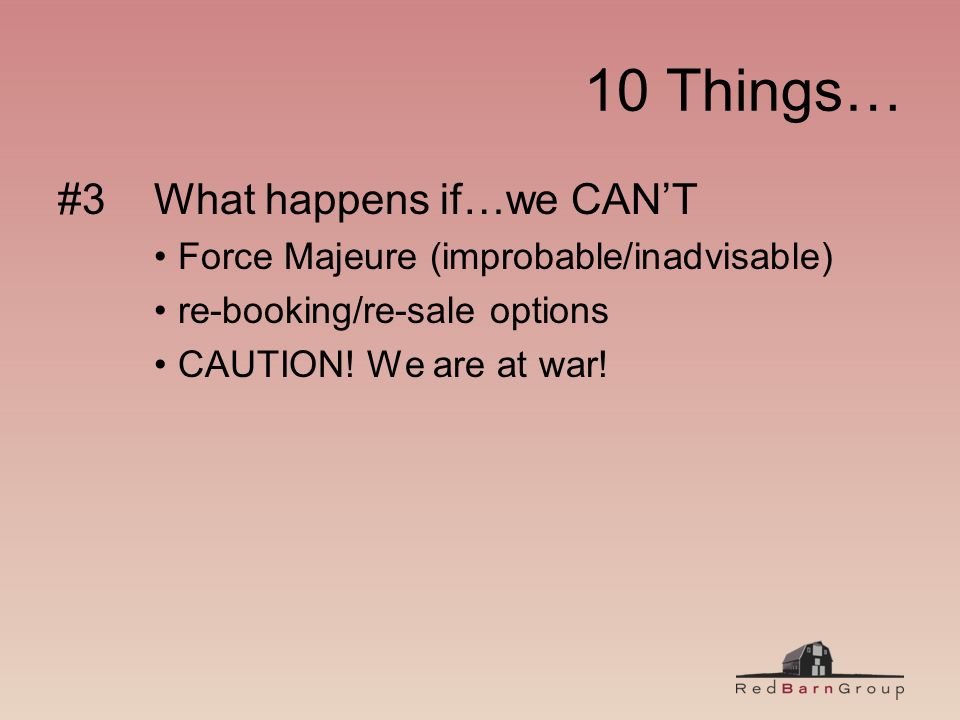 10 Things…

#3 What happens if…we CAN’T

• Force Majeure (improbable/inadvisable)

• re-booking/re-sale options

• CAUTION! We are at war!

RedBarnGroup